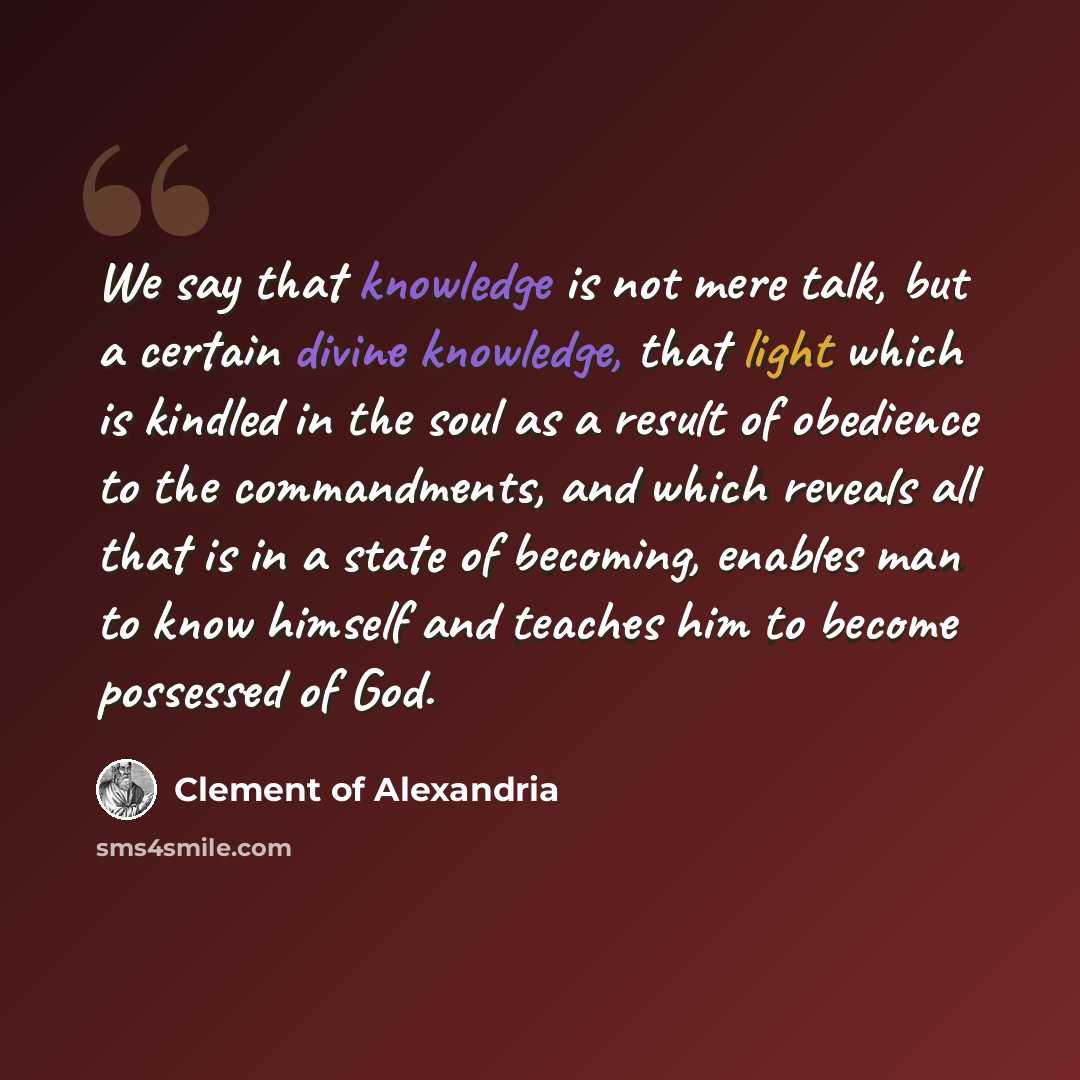 We say that knowledge is not mere talk, but a certain divine knowledge, that light which is kindled in the soul as a result of obedience to the commandments, and which reveals all that is in a state of becoming, enables man to know himself and teaches him to become possessed of God.

Clement of Alexandria

sms4smile.com